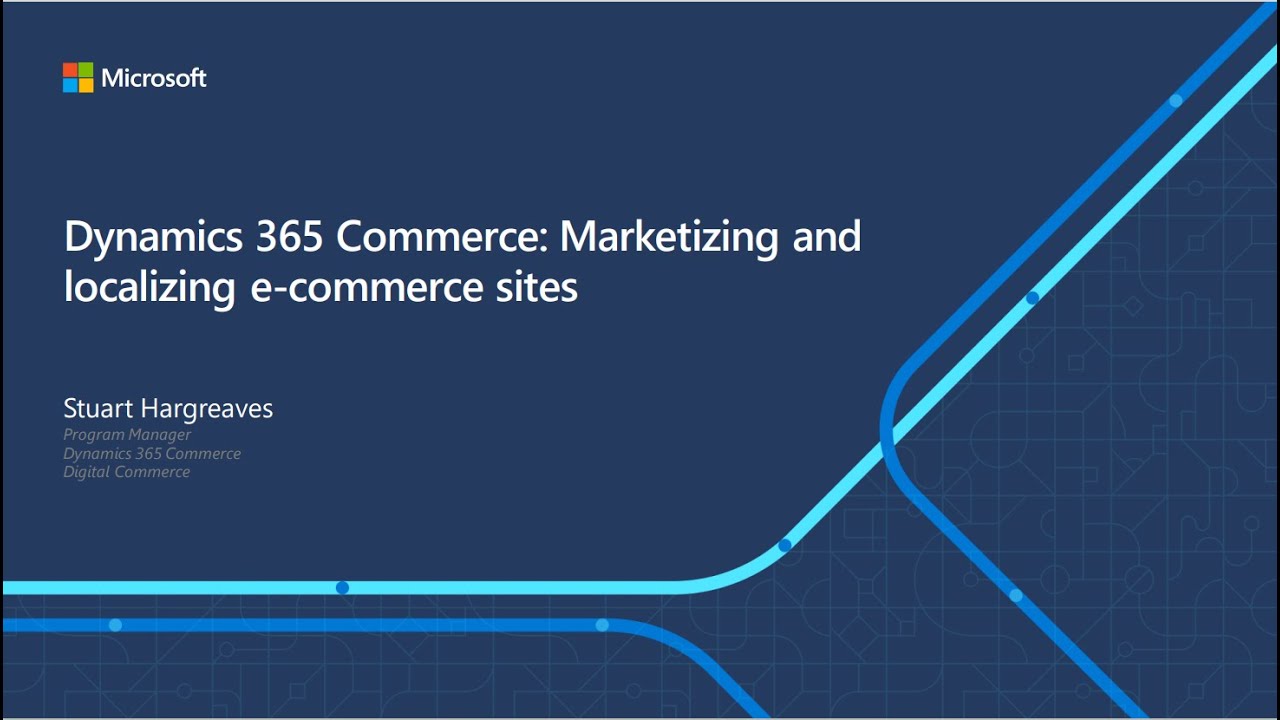 Microsoft

Dynamics 365 Commerce: Marketizing and localizing e-commerce sites

Stuart Hargreaves
Program Manager
Dynamics 365 Commerce
Digital Commerce